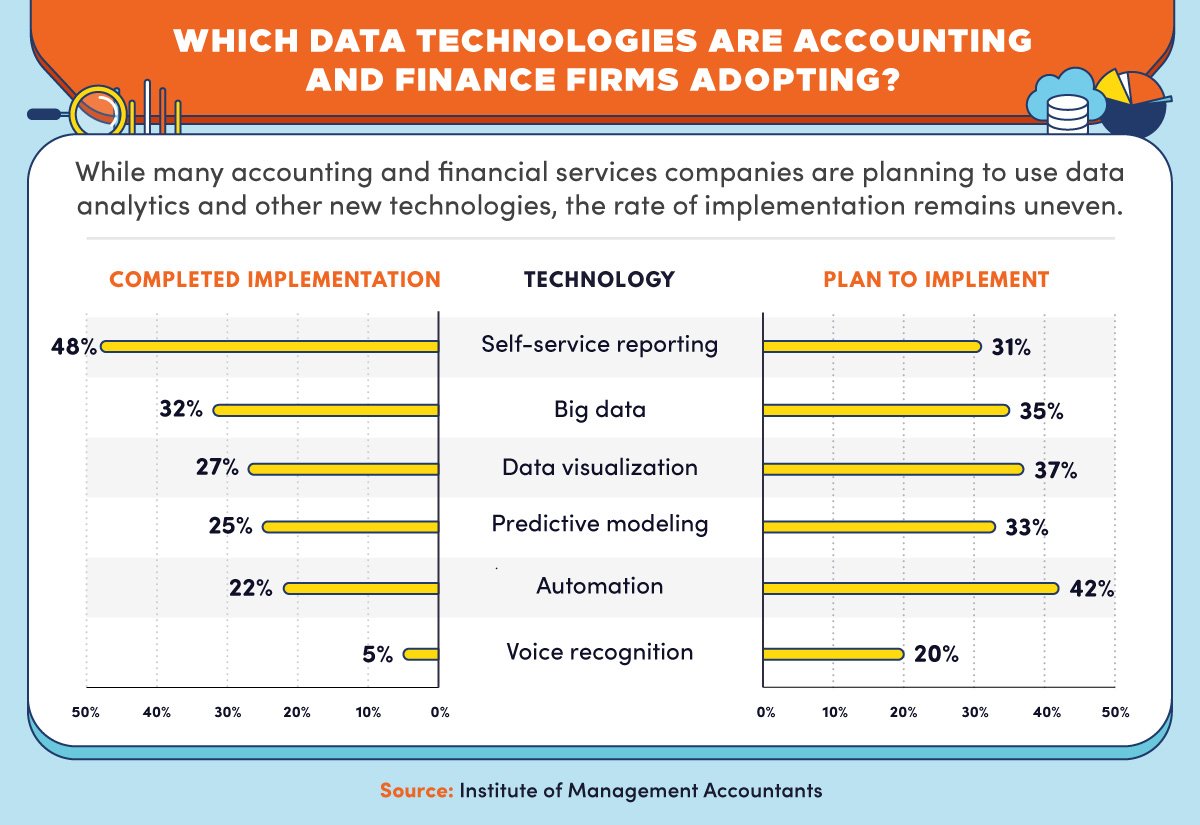 WHICH DATA TECHNOLOGIES ARE ACCOUNTING AND FINANCE FIRMS ADOPTING?

While many accounting and financial services companies are planning to use data analytics and other new technologies, the rate of implementation remains uneven.

| COMPLETED IMPLEMENTATION | TECHNOLOGY | PLAN TO IMPLEMENT |
|---|---|---|
| 48% | Self-service reporting | 31% |
| 32% | Big data | 35% |
| 27% | Data visualization | 37% |
| 25% | Predictive modeling | 33% |
| 22% | Automation | 42% |
| 5% | Voice recognition | 20% |

50% 40% 30% 20% 10% 0%

0% 10% 20% 30% 40% 50%

Source: Institute of Management Accountants